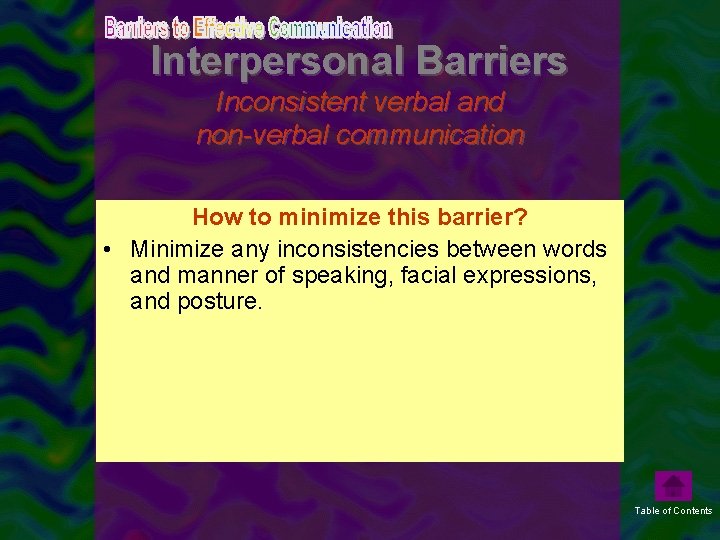 Barriers to Effective Communication

Interpersonal Barriers

Inconsistent verbal and non-verbal communication

How to minimize this barrier?

• Minimize any inconsistencies between words and manner of speaking, facial expressions, and posture.

Table of Contents